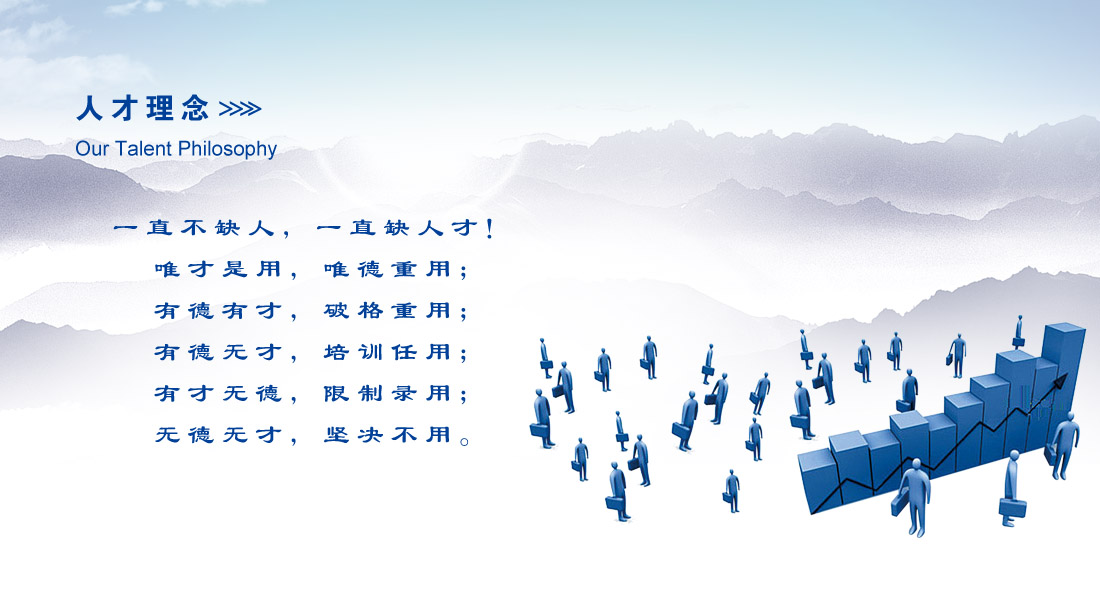 人才理念 >>>>

Our Talent Philosophy

一直不缺人，一直缺人才！
唯才是用，唯德重用；
有德有才，破格重用；
有德无才，培训任用；
有才无德，限制录用；
无德无才，坚决不用。